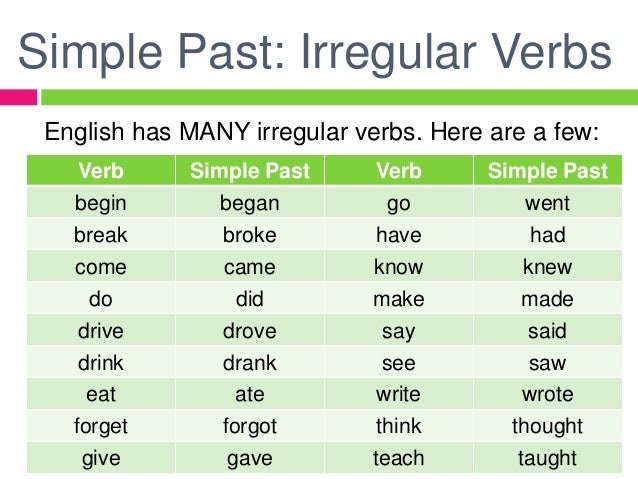 Simple Past: Irregular Verbs

English has MANY irregular verbs. Here are a few:

| Verb | Simple Past | Verb | Simple Past |
|---|---|---|---|
| begin | began | go | went |
| break | broke | have | had |
| come | came | know | knew |
| do | did | make | made |
| drive | drove | say | said |
| drink | drank | see | saw |
| eat | ate | write | wrote |
| forget | forgot | think | thought |
| give | gave | teach | taught |